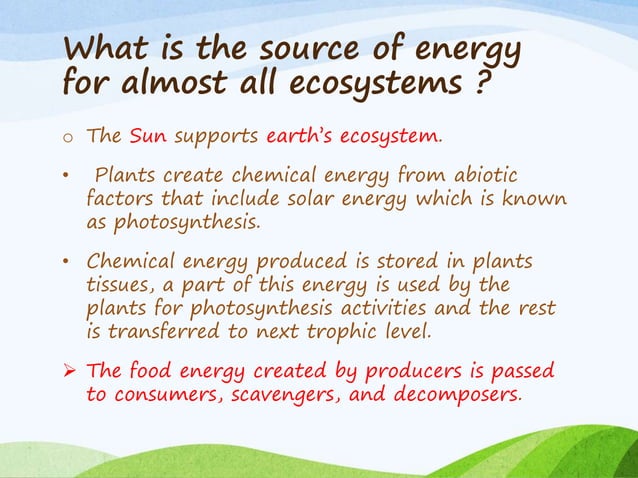 What is the source of energy for almost all ecosystems ?

o The Sun supports earth's ecosystem.

• Plants create chemical energy from abiotic factors that include solar energy which is known as photosynthesis.

• Chemical energy produced is stored in plants tissues, a part of this energy is used by the plants for photosynthesis activities and the rest is transferred to next trophic level.

➢ The food energy created by producers is passed to consumers, scavengers, and decomposers.